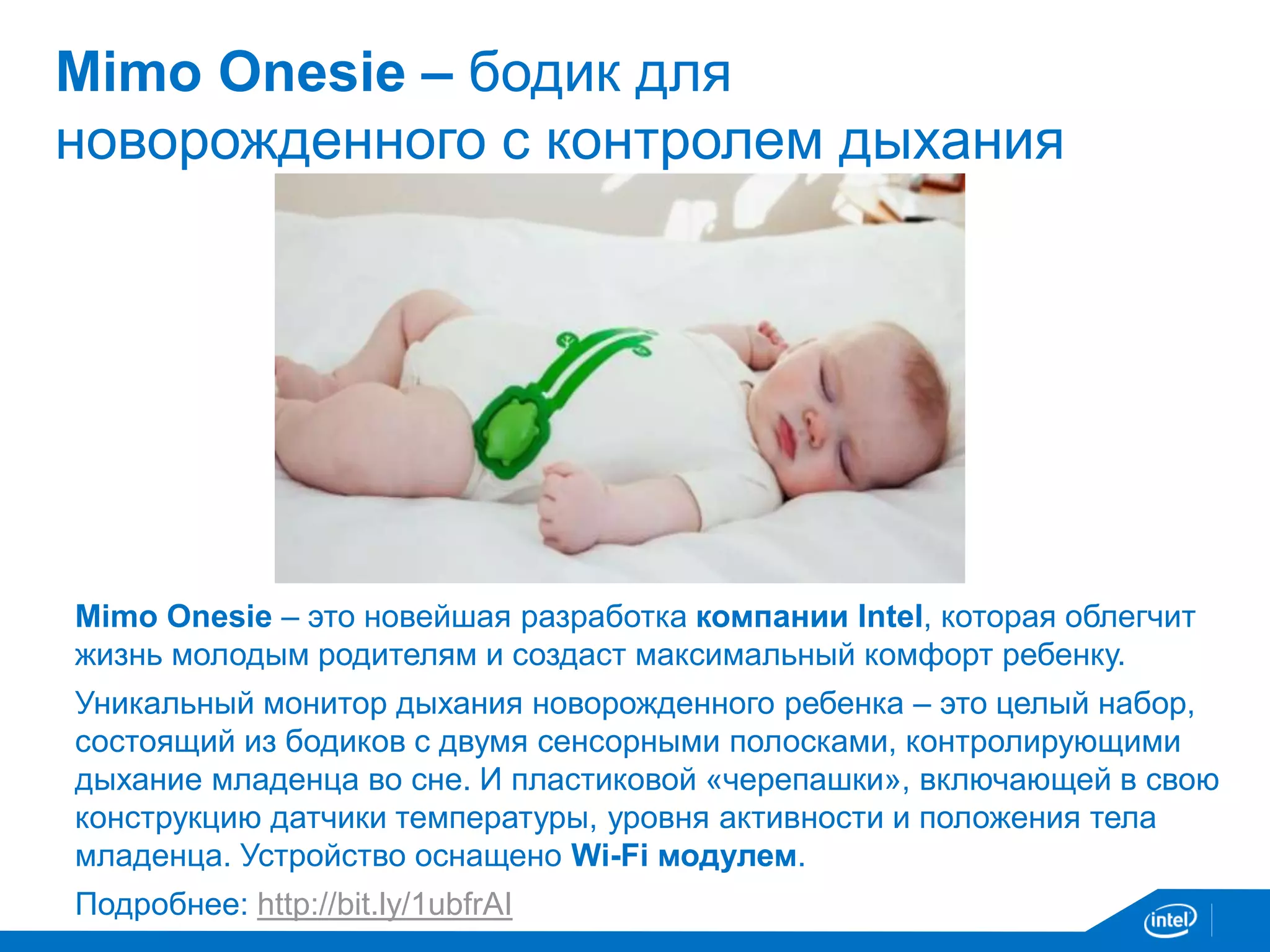 Mimo Onesie – бодик для новорожденного с контролем дыхания

Mimo Onesie – это новейшая разработка компании Intel, которая облегчит жизнь молодым родителям и создаст максимальный комфорт ребенку.

Уникальный монитор дыхания новорожденного ребенка – это целый набор, состоящий из бодиков с двумя сенсорными полосками, контролирующими дыхание младенца во сне. И пластиковой «черепашки», включающей в свою конструкцию датчики температуры, уровня активности и положения тела младенца. Устройство оснащено Wi-Fi модулем.

Подробнее: http://bit.ly/1ubfrAI

intel